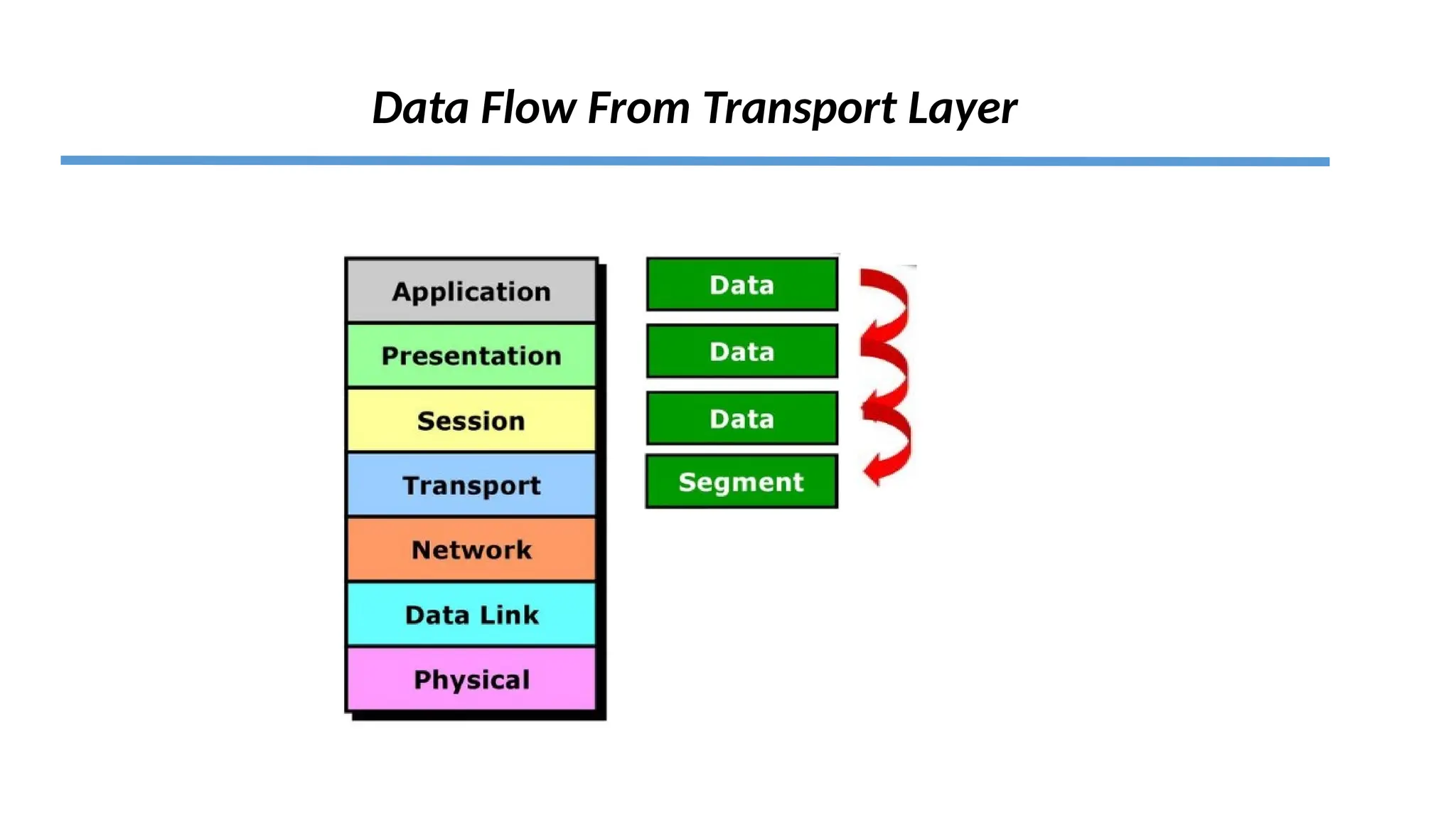 Data Flow From Transport Layer

Application
Presentation
Session
Transport
Network
Data Link
Physical

Data
Data
Data
Segment